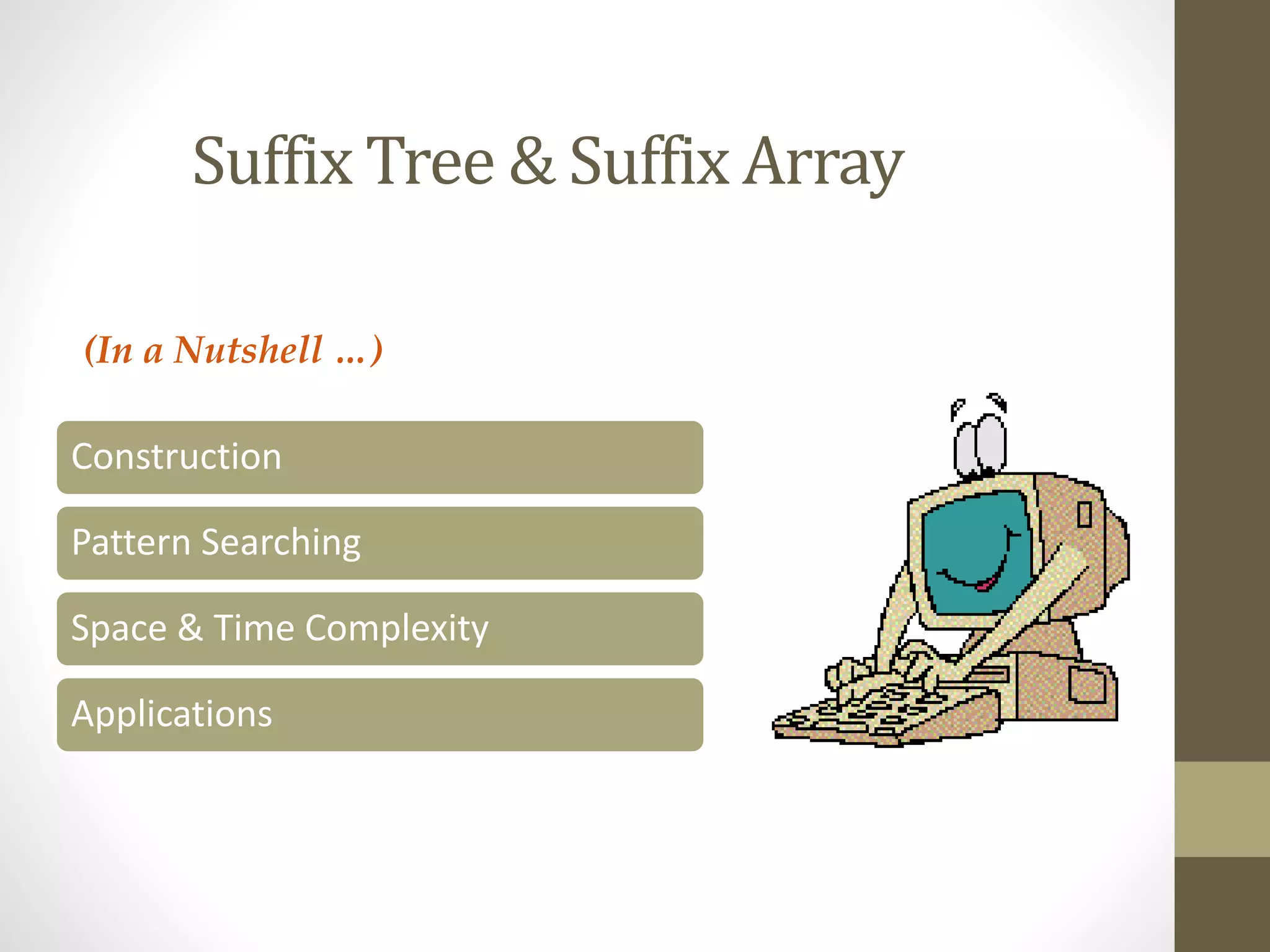 Suffix Tree & Suffix Array

(In a Nutshell …)

Construction

Pattern Searching

Space & Time Complexity

Applications